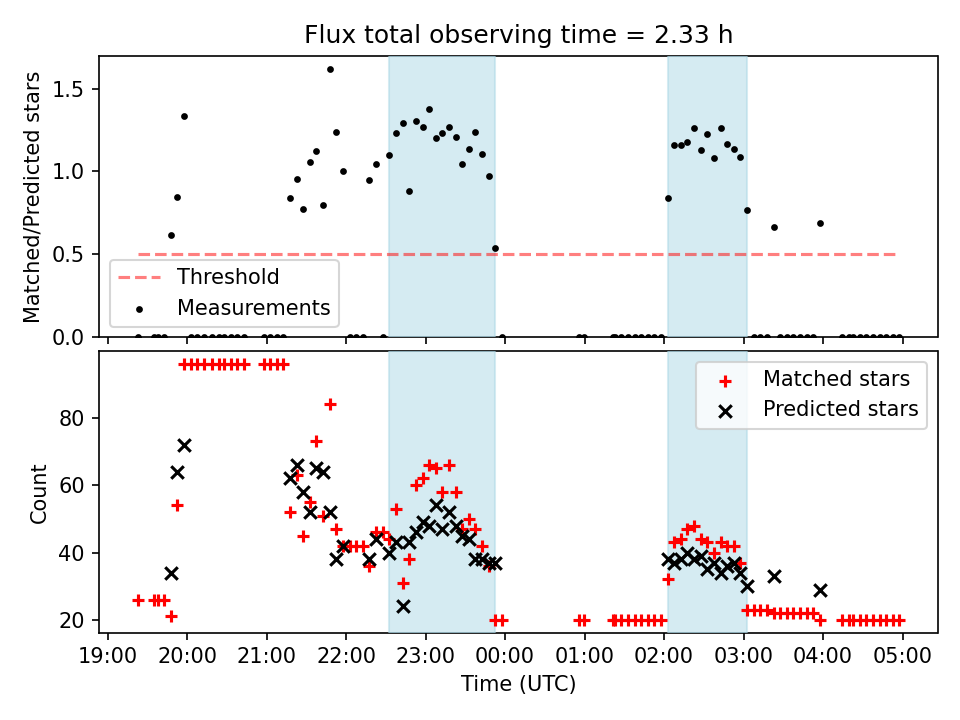 Flux total observing time = 2.33 h

Matched/Predicted stars

1.5
1.0
0.5
0.0

Threshold
Measurements

Count

80
60
40
20

Matched stars
Predicted stars

19:00
20:00
21:00
22:00
23:00
00:00
01:00
02:00
03:00
04:00
05:00

Time (UTC)